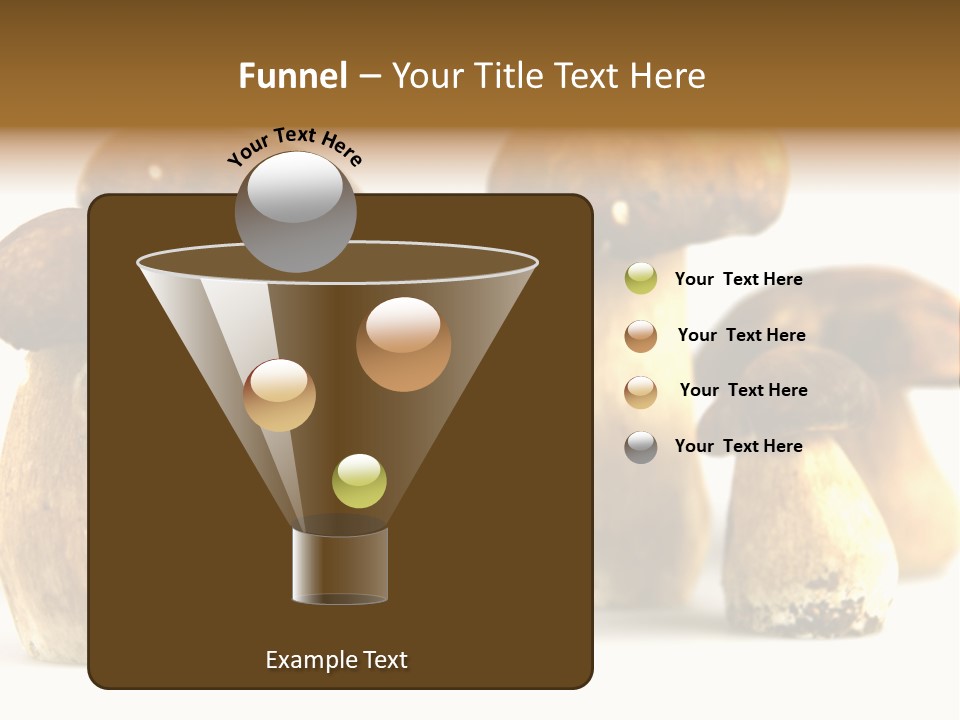 Funnel – Your Title Text Here

Your Text Here

Example Text

Your Text Here

Your Text Here

Your Text Here

Your Text Here